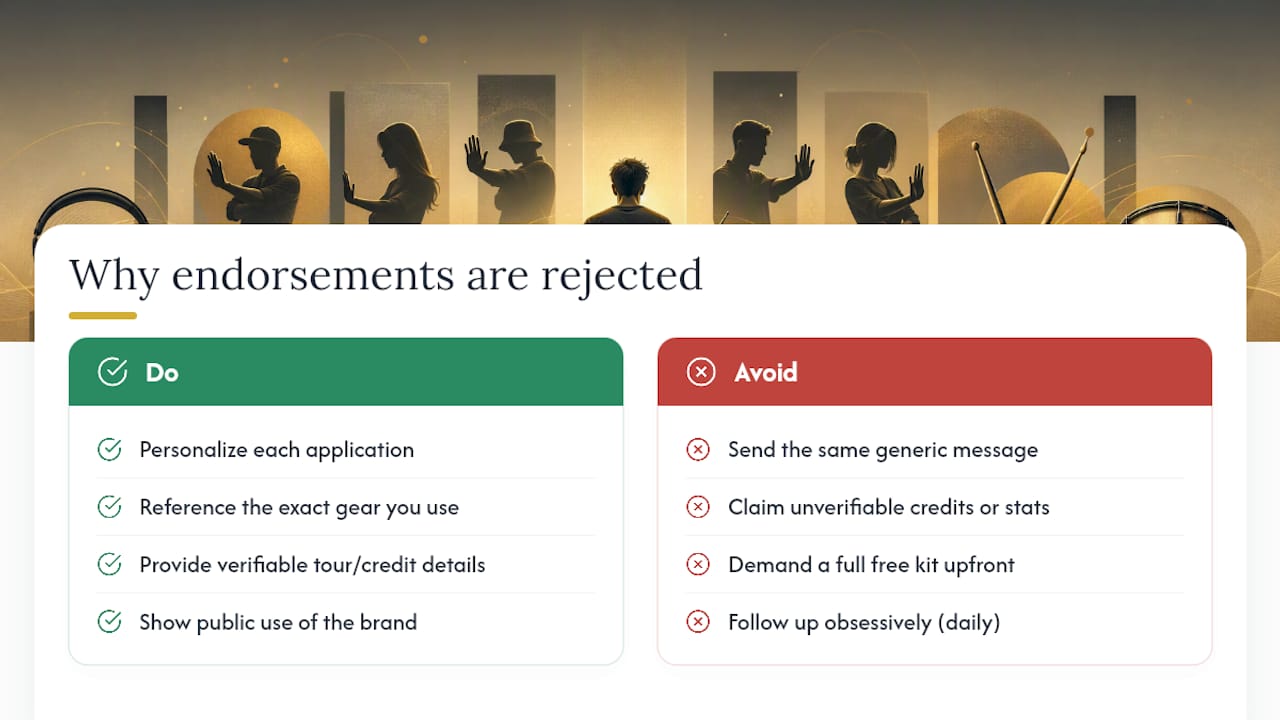 Why endorsements are rejected

Do

Personalize each application

Reference the exact gear you use

Provide verifiable tour/credit details

Show public use of the brand

Avoid

Send the same generic message

Claim unverifiable credits or stats

Demand a full free kit upfront

Follow up obsessively (daily)